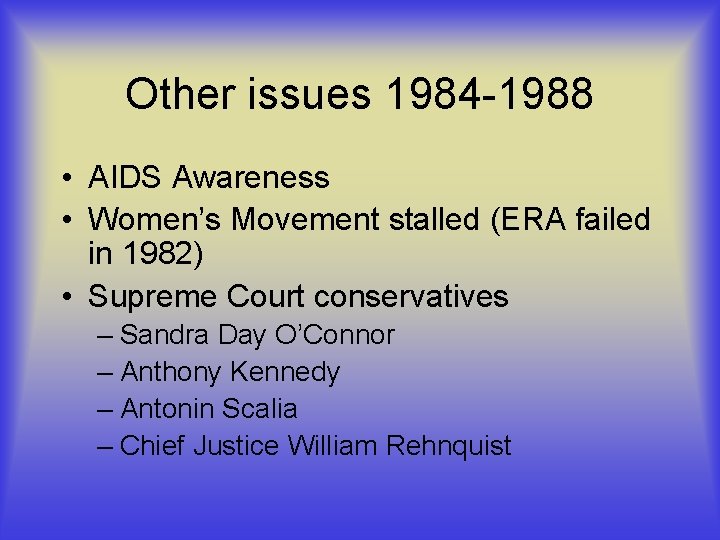 Other issues 1984-1988

• AIDS Awareness
• Women's Movement stalled (ERA failed in 1982)
• Supreme Court conservatives
– Sandra Day O'Connor
– Anthony Kennedy
– Antonin Scalia
– Chief Justice William Rehnquist